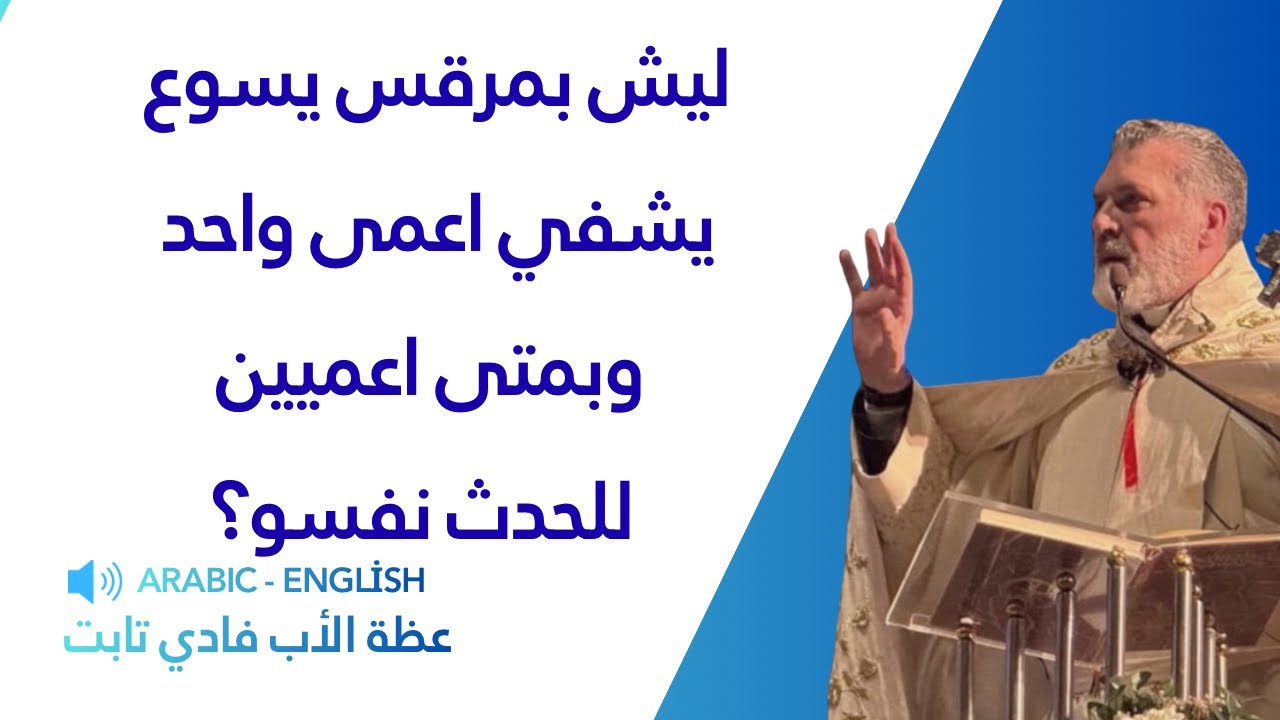 ليش بمرقس يسوع يشفي اعمى واحد وبمتى اعميين للحدث نفسو؟

ARABIC - ENGLİSH

عظة الأب فادي تابت